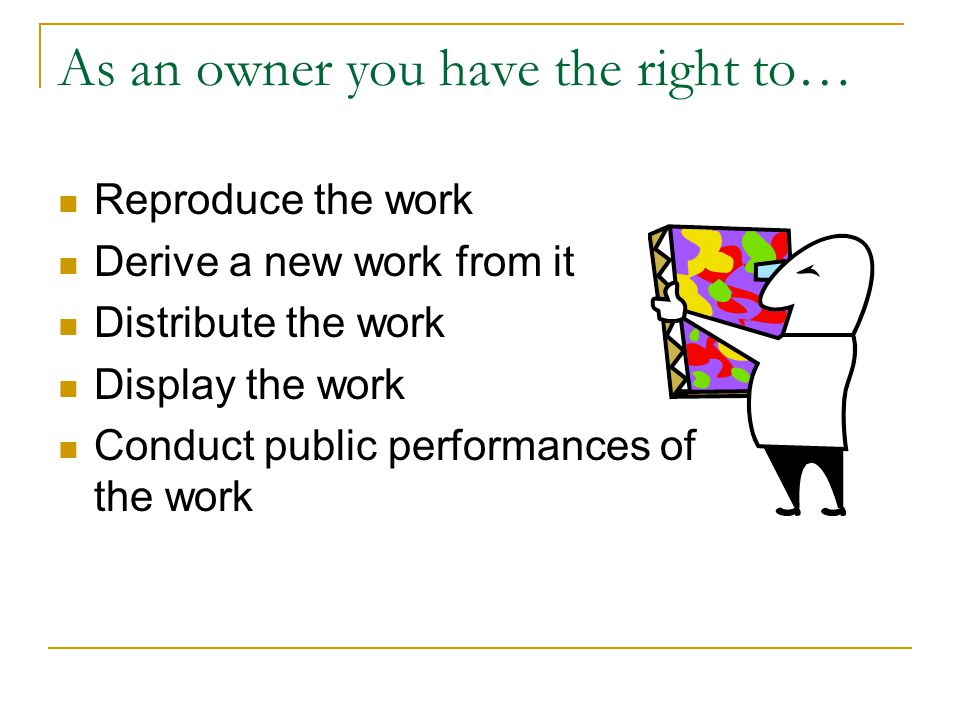 As an owner you have the right to…

- Reproduce the work
- Derive a new work from it
- Distribute the work
- Display the work
- Conduct public performances of the work